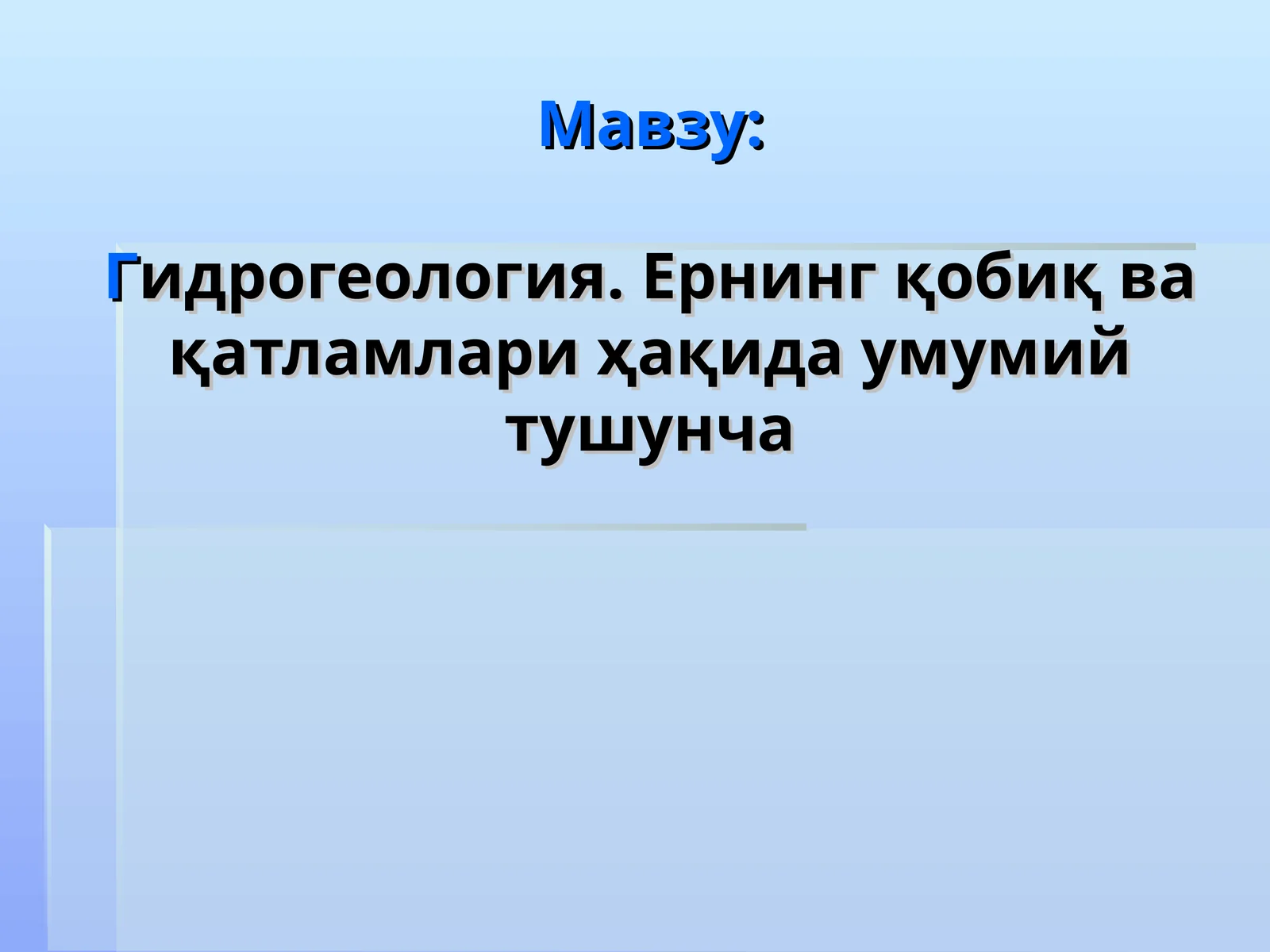 Мавзу:

Гидрогеология. Ернинг қобиқ ва қатламлари ҳақида умумий тушунча